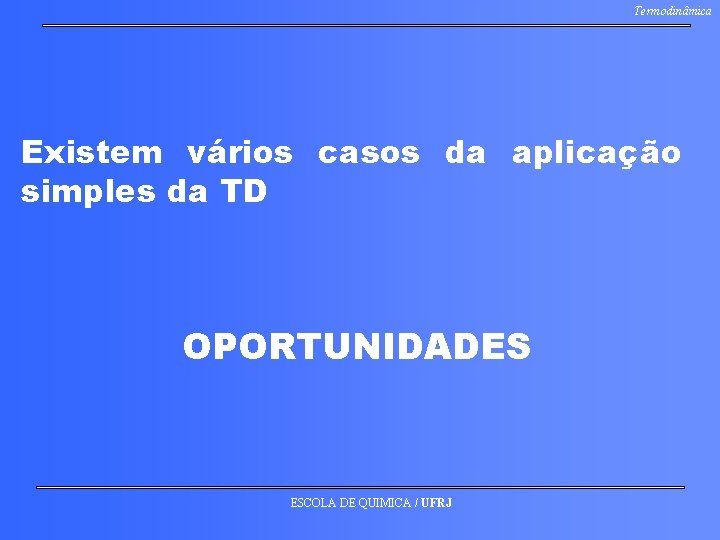 Termodinâmica

Existem vários casos da aplicação simples da TD

OPORTUNIDADES

ESCOLA DE QUIMICA / UFRJ